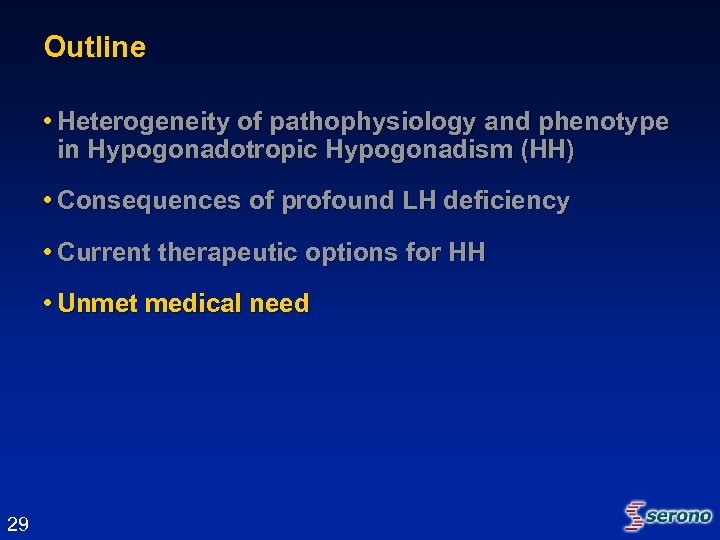 Outline

• Heterogeneity of pathophysiology and phenotype in Hypogonadotropic Hypogonadism (HH)

• Consequences of profound LH deficiency

• Current therapeutic options for HH

• Unmet medical need

29

serono